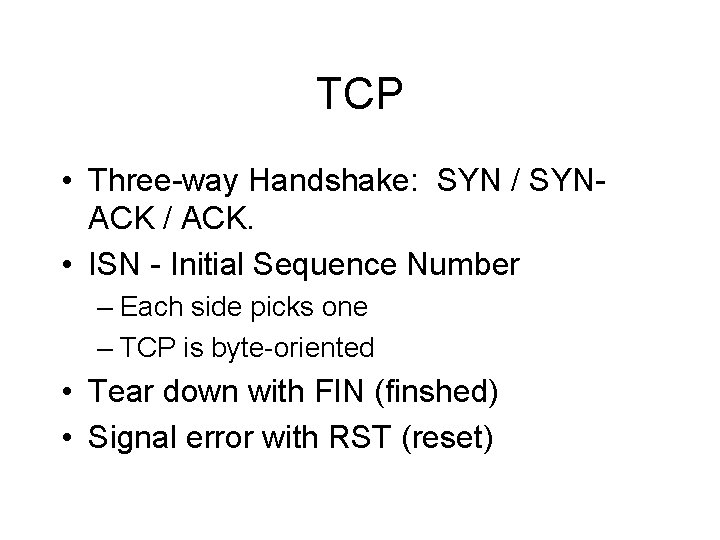 TCP

• Three-way Handshake: SYN / SYN-ACK / ACK.
• ISN - Initial Sequence Number
– Each side picks one
– TCP is byte-oriented
• Tear down with FIN (finshed)
• Signal error with RST (reset)